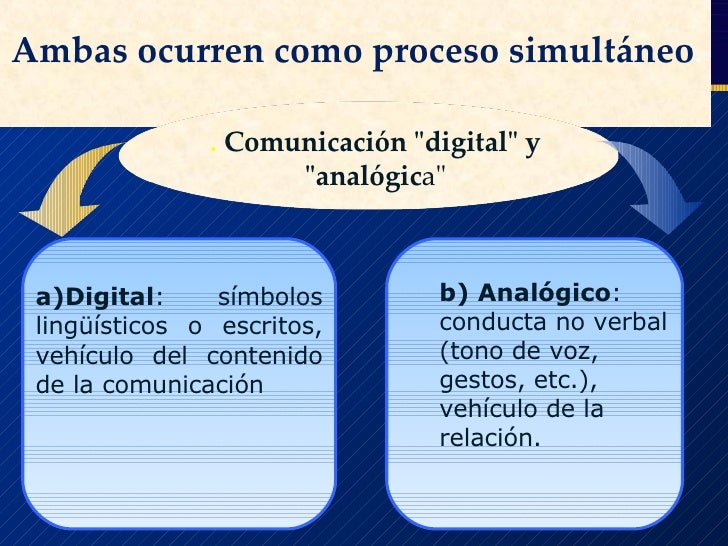 Ambas ocurren como proceso simultáneo.

. Comunicación "digital" y "analógica"

a)Digital: símbolos lingüísticos o escritos, vehículo del contenido de la comunicación

b) Analógico: conducta no verbal (tono de voz, gestos, etc.), vehículo de la relación.